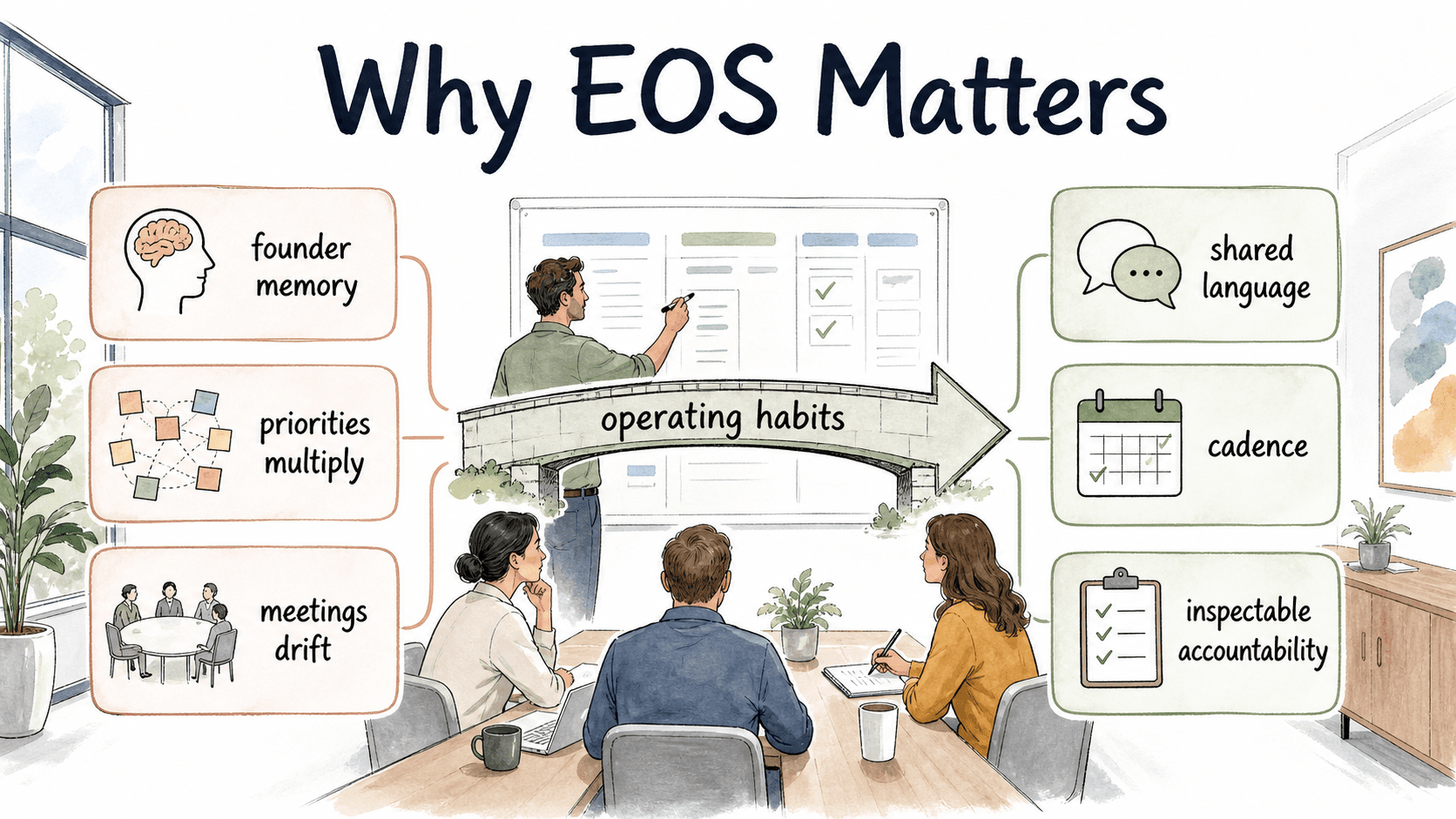 Why EOS Matters

founder memory

priorities multiply

meetings drift

operating habits

shared language

cadence

inspectable accountability